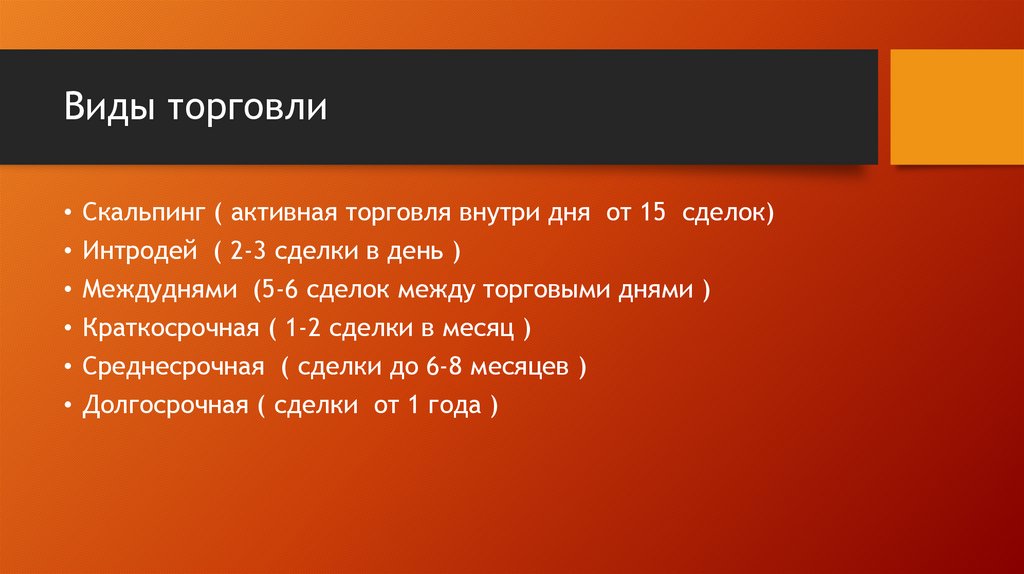 Виды торговли

• Скальпинг ( активная торговля внутри дня от 15 сделок)
• Интродей ( 2-3 сделки в день )
• Междуднями (5-6 сделок между торговыми днями )
• Краткосрочная ( 1-2 сделки в месяц )
• Среднесрочная ( сделки до 6-8 месяцев )
• Долгосрочная ( сделки от 1 года )